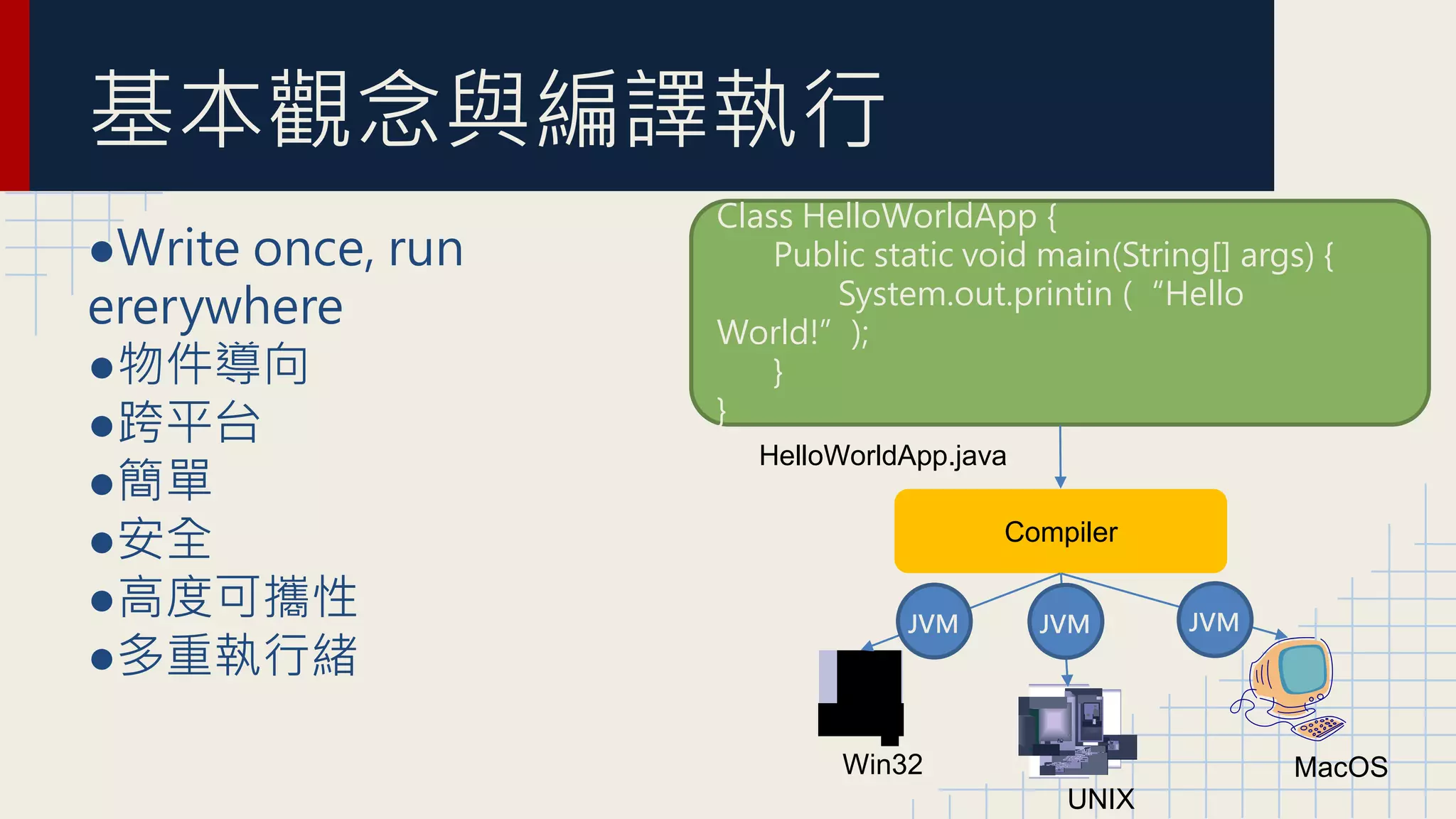 基本觀念與編譯執行

●Write once, run ererywhere
●物件導向
●跨平台
●簡單
●安全
●高度可攜性
●多重執行緒

Class HelloWorldApp {
Public static void main(String[] args) {
System.out.printin ( “Hello World!” );
}
}

HelloWorldApp.java

Compiler

JVM
JVM
JVM

Win32
UNIX
MacOS